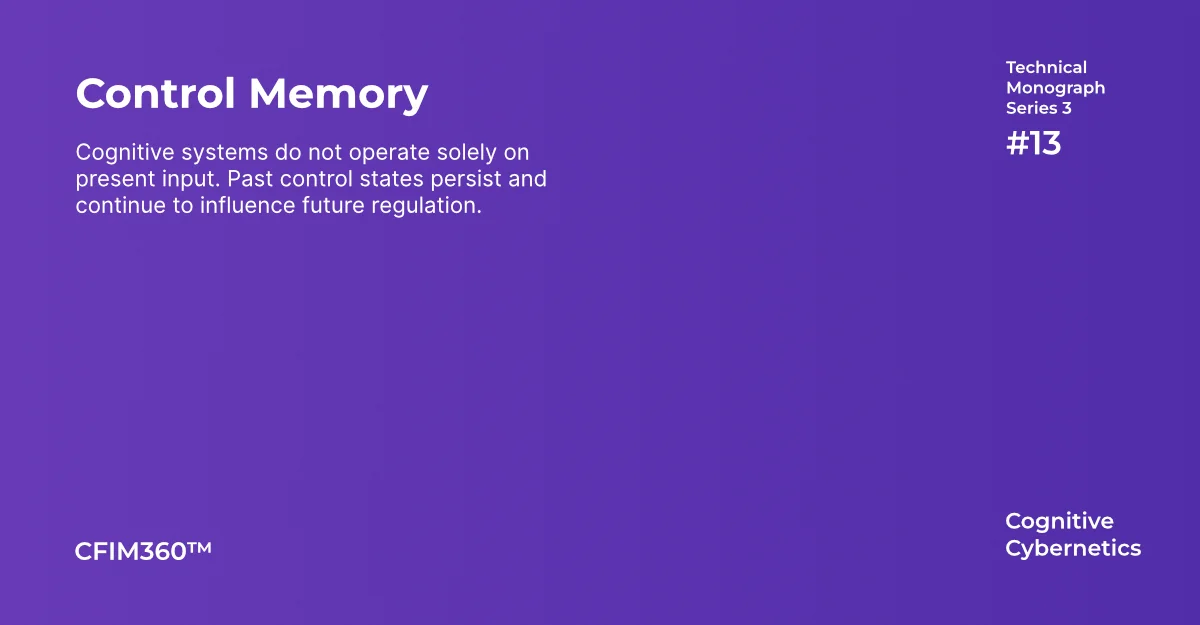 Control Memory

Cognitive systems do not operate solely on present input. Past control states persist and continue to influence future regulation.

Technical Monograph Series 3

#13

CFIM360™

Cognitive Cybernetics